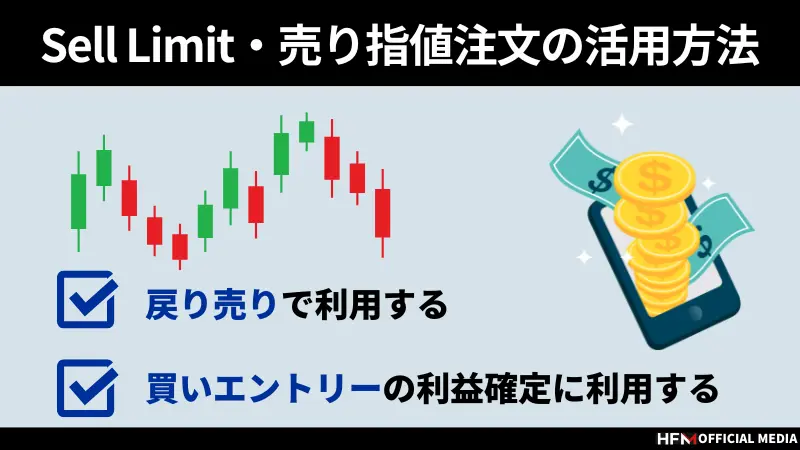 Sell Limit・売り指値注文の活用方法

戻り売りで利用する

買いエントリーの利益確定に利用する

HFM OFFICIAL MEDIA